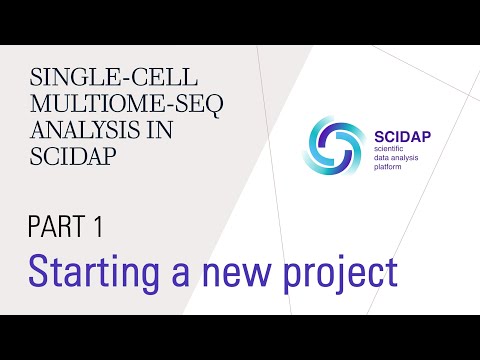 SINGLE-CELL MULTIOME-SEQ ANALYSIS IN SCIDAP

SCIDAP
scientific
data analysis
platform

PART 1

Starting a new project